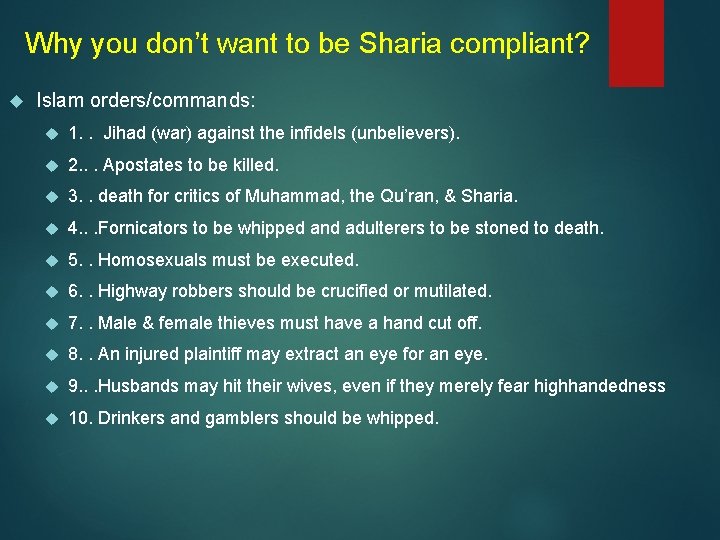 Why you don't want to be Sharia compliant?

Islam orders/commands:

1. . Jihad (war) against the infidels (unbelievers).

2.. . Apostates to be killed.

3. . death for critics of Muhammad, the Qu'ran, & Sharia.

4.. .Fornicators to be whipped and adulterers to be stoned to death.

5. . Homosexuals must be executed.

6. . Highway robbers should be crucified or mutilated.

7. . Male & female thieves must have a hand cut off.

8. . An injured plaintiff may extract an eye for an eye.

9.. .Husbands may hit their wives, even if they merely fear highhandedness

10. Drinkers and gamblers should be whipped.